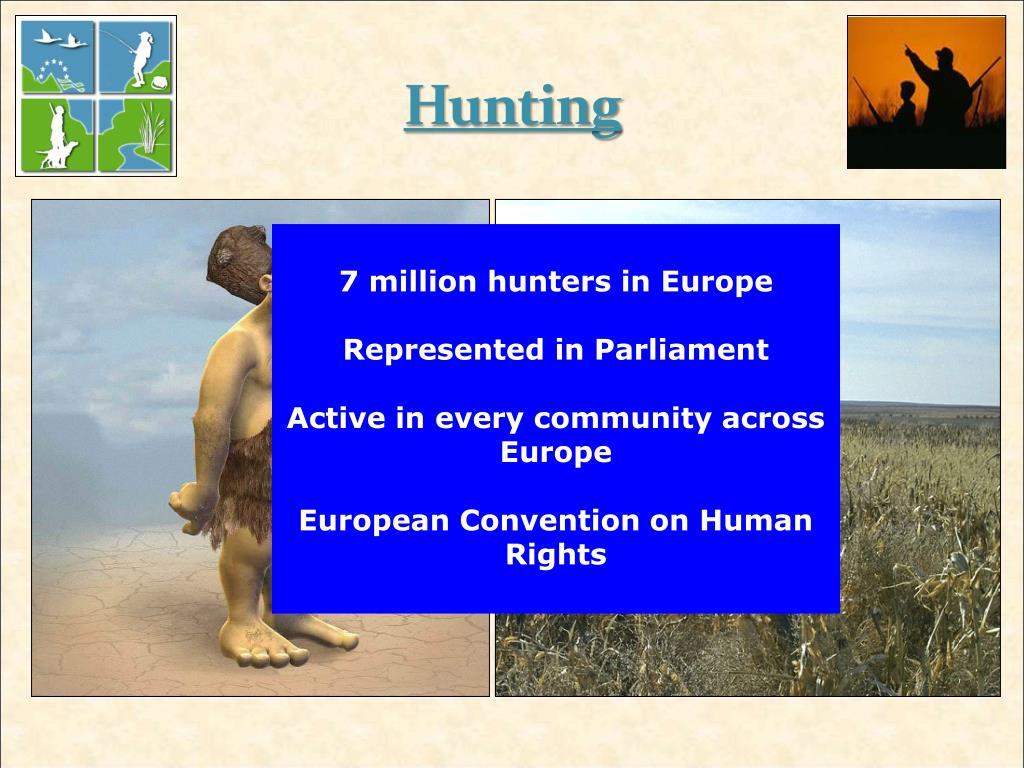 Hunting

7 million hunters in Europe

Represented in Parliament

Active in every community across Europe

European Convention on Human Rights